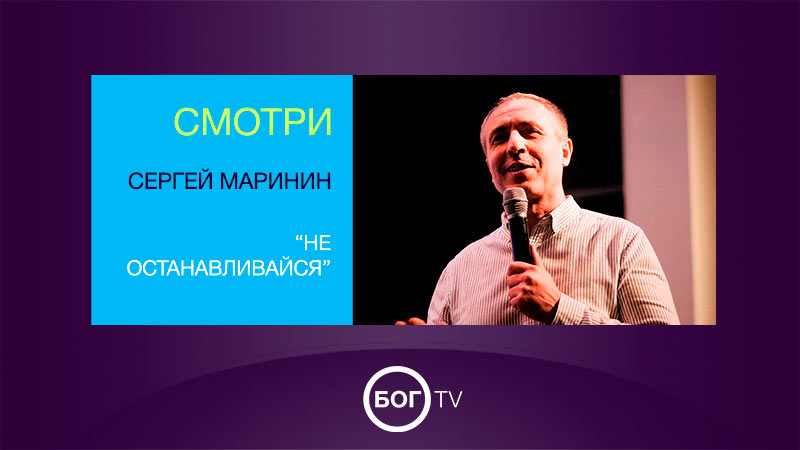 СМОТРИ

СЕРГЕЙ МАРИНИН

“НЕ ОСТАНАВЛИВАЙСЯ”

БОГ TV